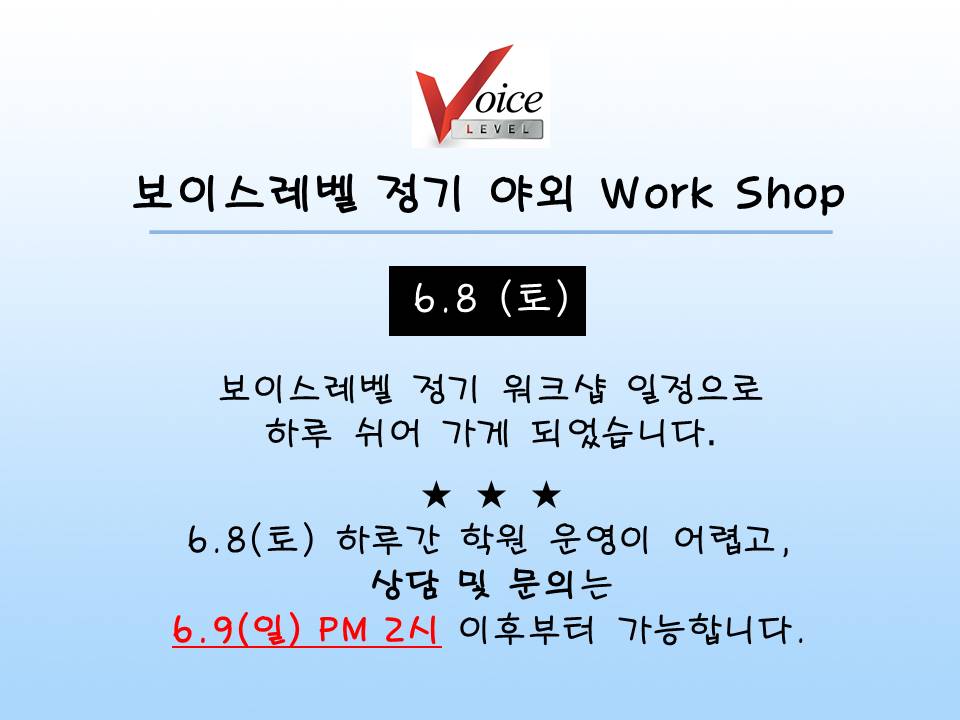 Voice
LEVEL

보이스레벨 정기 야외 Work Shop

6.8 (토)

보이스레벨 정기 워크샵 일정으로
하루 쉬어 가게 되었습니다.

★ ★ ★
6.8(토) 하루간 학원 운영이 어렵고,
상담 및 문의는
6.9(일) PM 2시 이후부터 가능합니다.